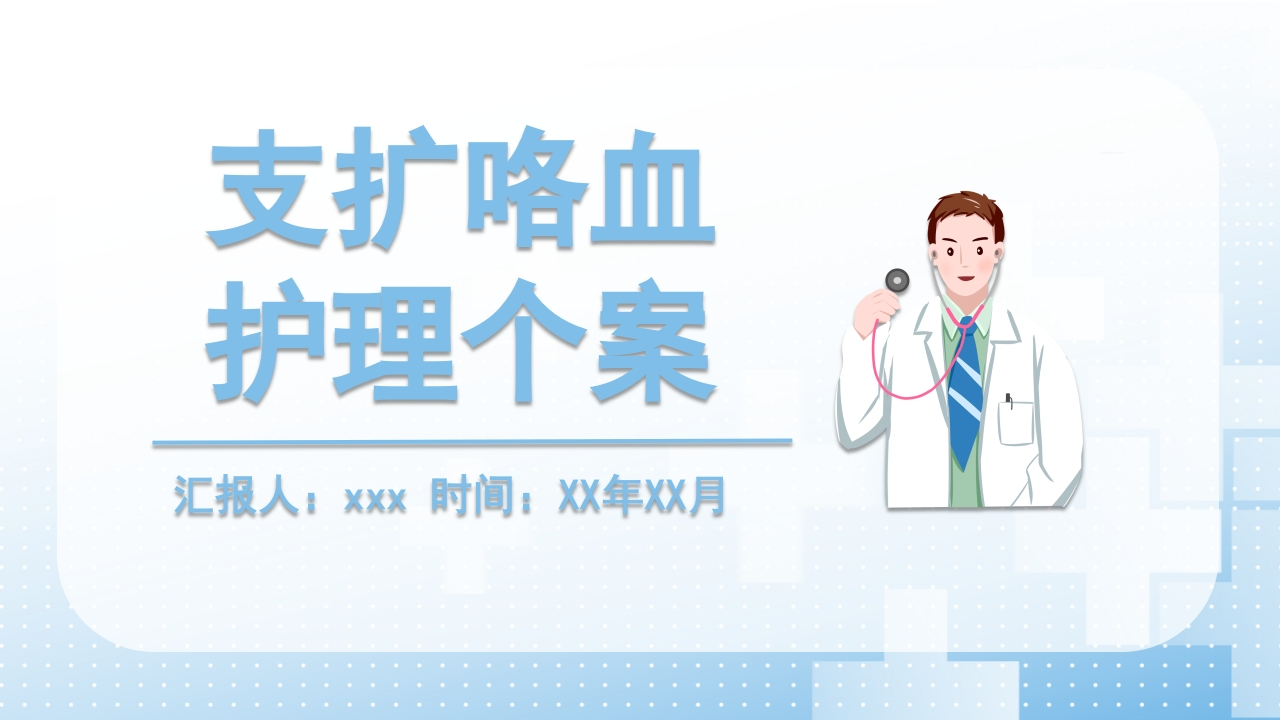 支扩咯血
护理个案

汇报人：xxx 时间：XX年XX月